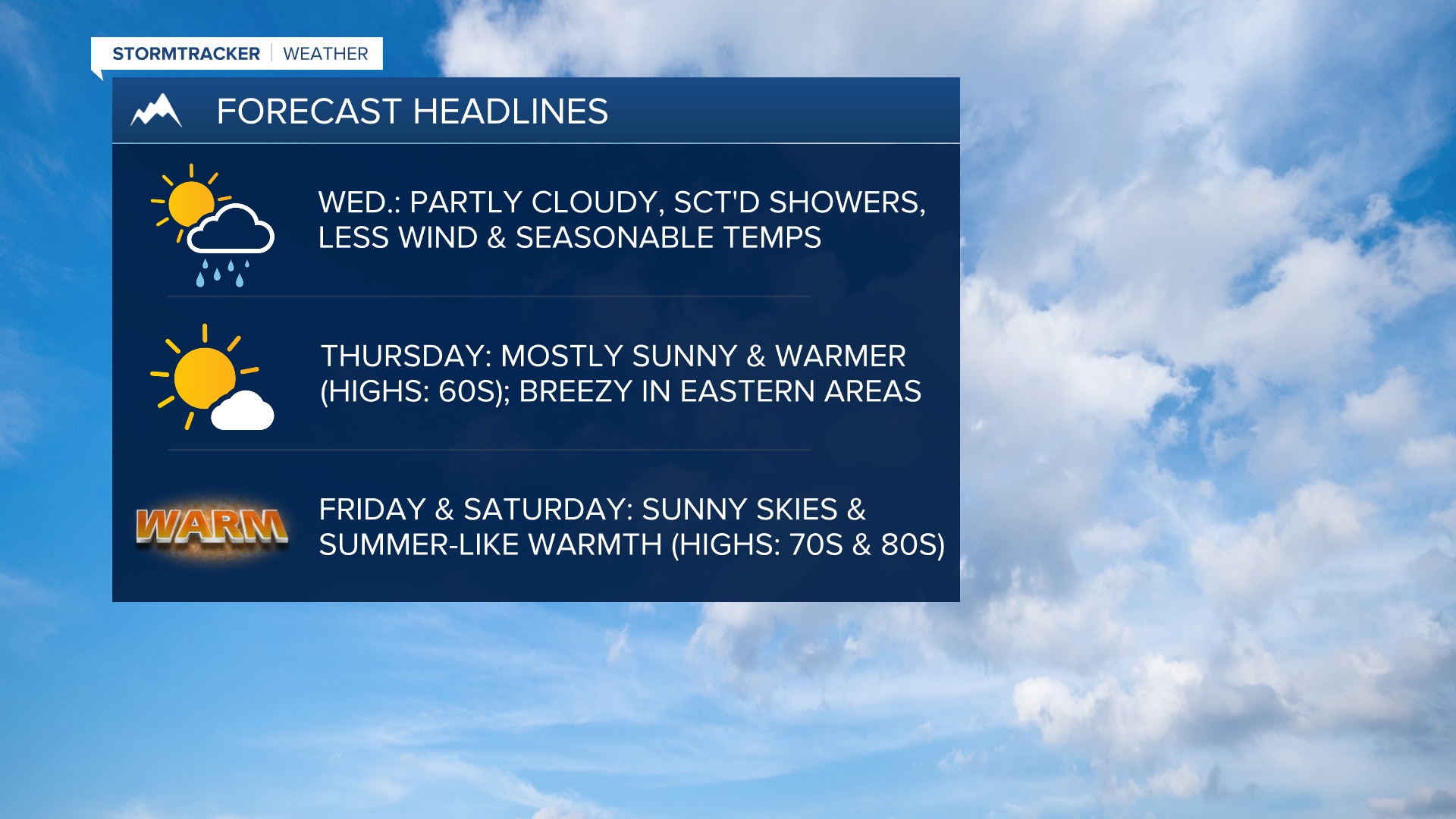 STORMTRACKER | WEATHER

FORECAST HEADLINES

WED.: PARTLY CLOUDY, SCT'D SHOWERS, LESS WIND & SEASONABLE TEMPS

THURSDAY: MOSTLY SUNNY & WARMER (HIGHS: 60S); BREEZY IN EASTERN AREAS

WARM

FRIDAY & SATURDAY: SUNNY SKIES & SUMMER-LIKE WARMTH (HIGHS: 70S & 80S)